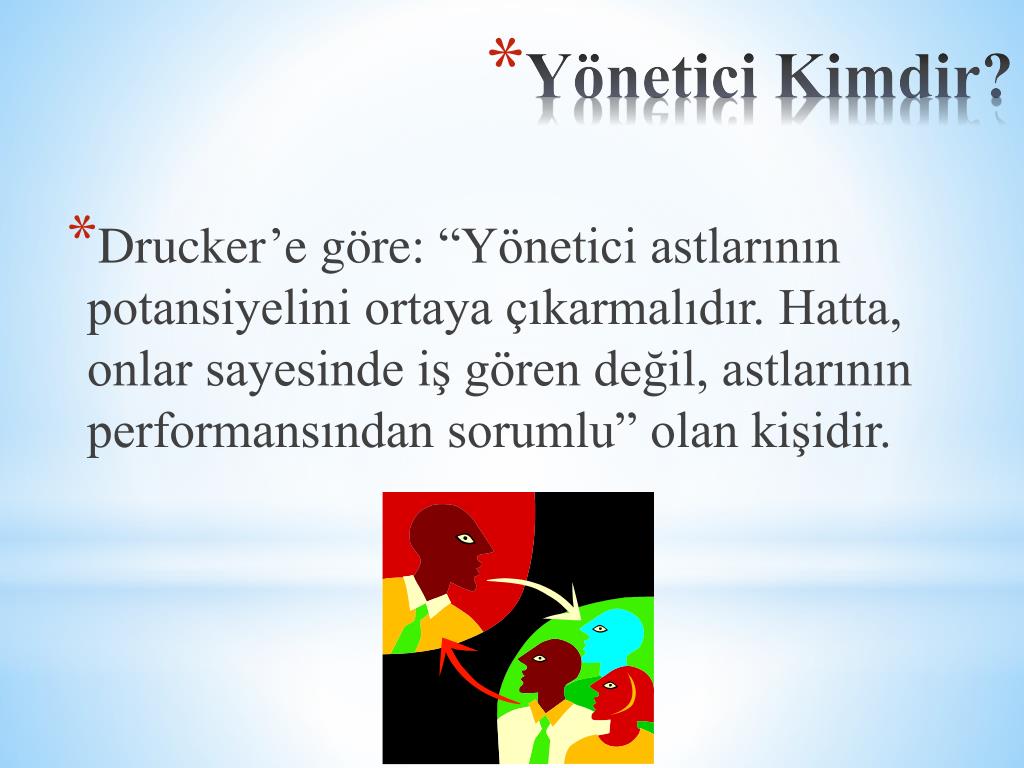 *Yönetici Kimdir?

*Drucker’e göre: “Yönetici astlarının potansiyelini ortaya çıkarmalıdır. Hatta, onlar sayesinde iş gören değil, astlarının performansından sorumlu” olan kişidir.